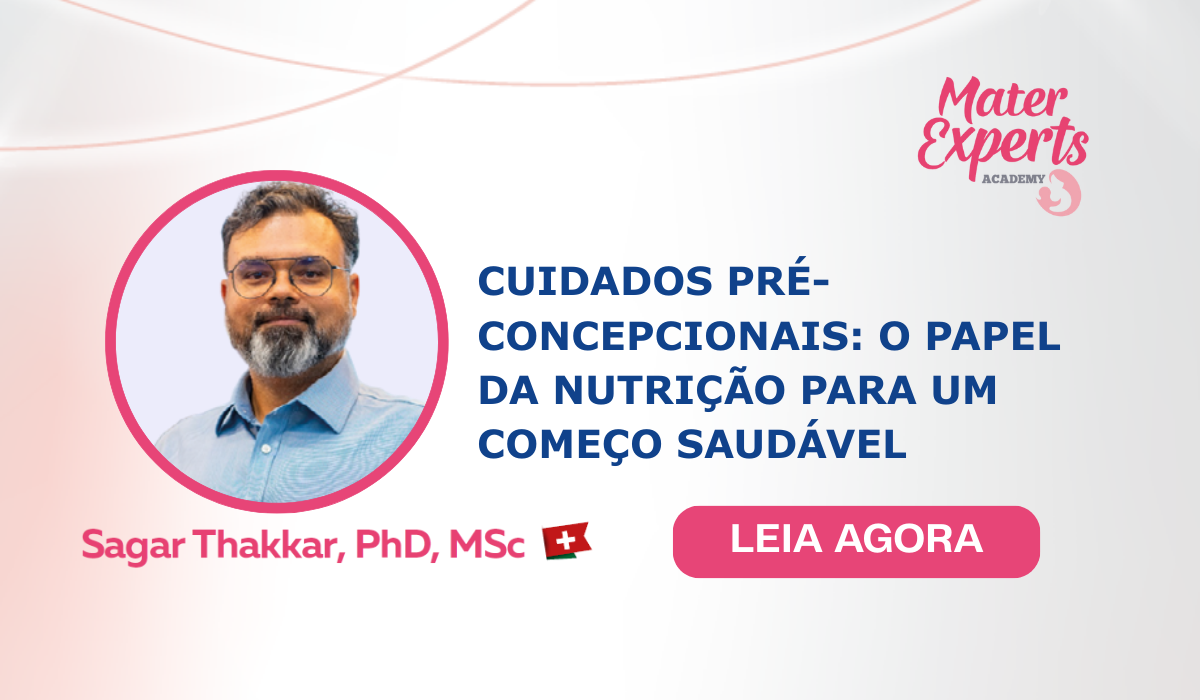 Mater Experts
ACADEMY

CUIDADOS PRÉ-CONCEPCIONAIS: O PAPEL DA NUTRIÇÃO PARA UM COMEÇO SAUDÁVEL

Sagar Thakkar, PhD, MSc

LEIA AGORA